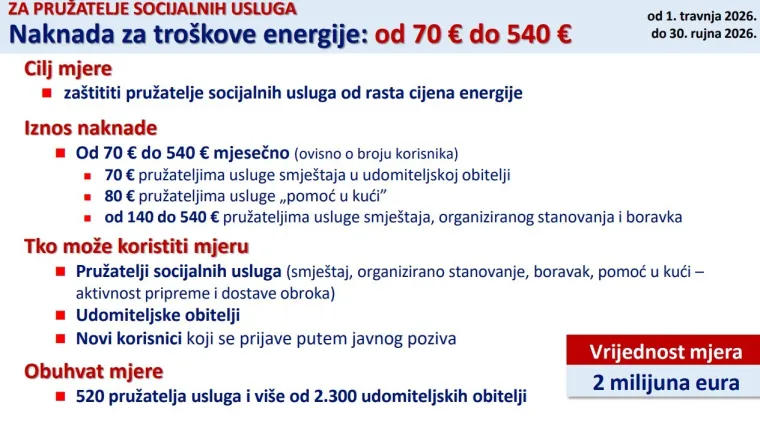 ZA PRUŽATELJE SOCIJALNIH USLUGA
Naknada za troškove energije: od 70 € do 540 €

od 1. travnja 2026. do 30. rujna 2026.

Cilj mjere
zaštititi pružatelje socijalnih usluga od rasta cijena energije

Iznos naknade
Od 70 € do 540 € mjesečno (ovisno o broju korisnika)
70 € pružateljima usluge smještaja u udomiteljskoj obitelji
80 € pružateljima usluge „pomoć u kući"
od 140 do 540 € pružateljima usluge smještaja, organiziranog stanovanja i boravka

Tko može koristiti mjeru
Pružatelji socijalnih usluga (smještaj, organizirano stanovanje, boravak, pomoć u kući – aktivnost pripreme i dostave obroka)
Udomiteljske obitelji
Novi korisnici koji se prijave putem javnog poziva

Obuhvat mjere
520 pružatelja usluga i više od 2.300 udomiteljskih obitelji

Vrijednost mjera
2 milijuna eura